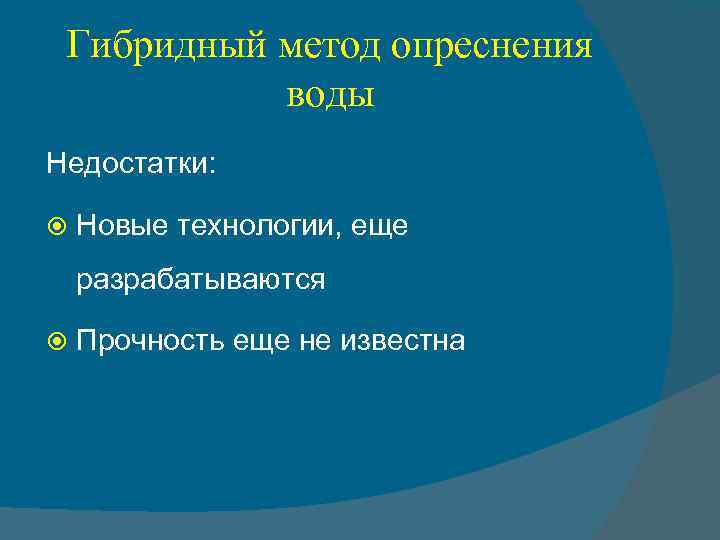 Гибридный метод опреснения воды

Недостатки:

Новые технологии, еще разрабатываются

Прочность еще не известна